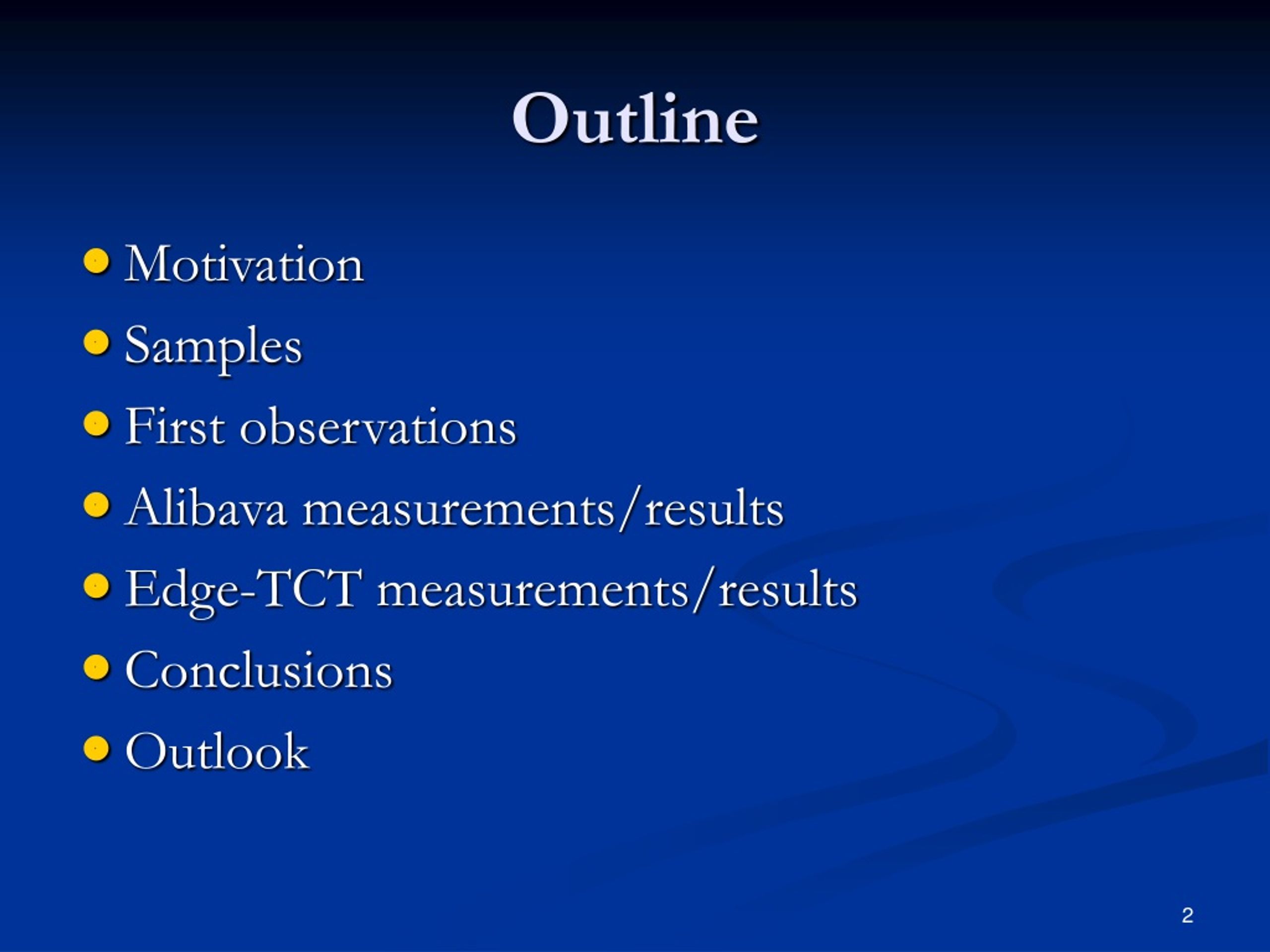 Outline

- Motivation
- Samples
- First observations
- Alibava measurements/results
- Edge-TCT measurements/results
- Conclusions
- Outlook

2